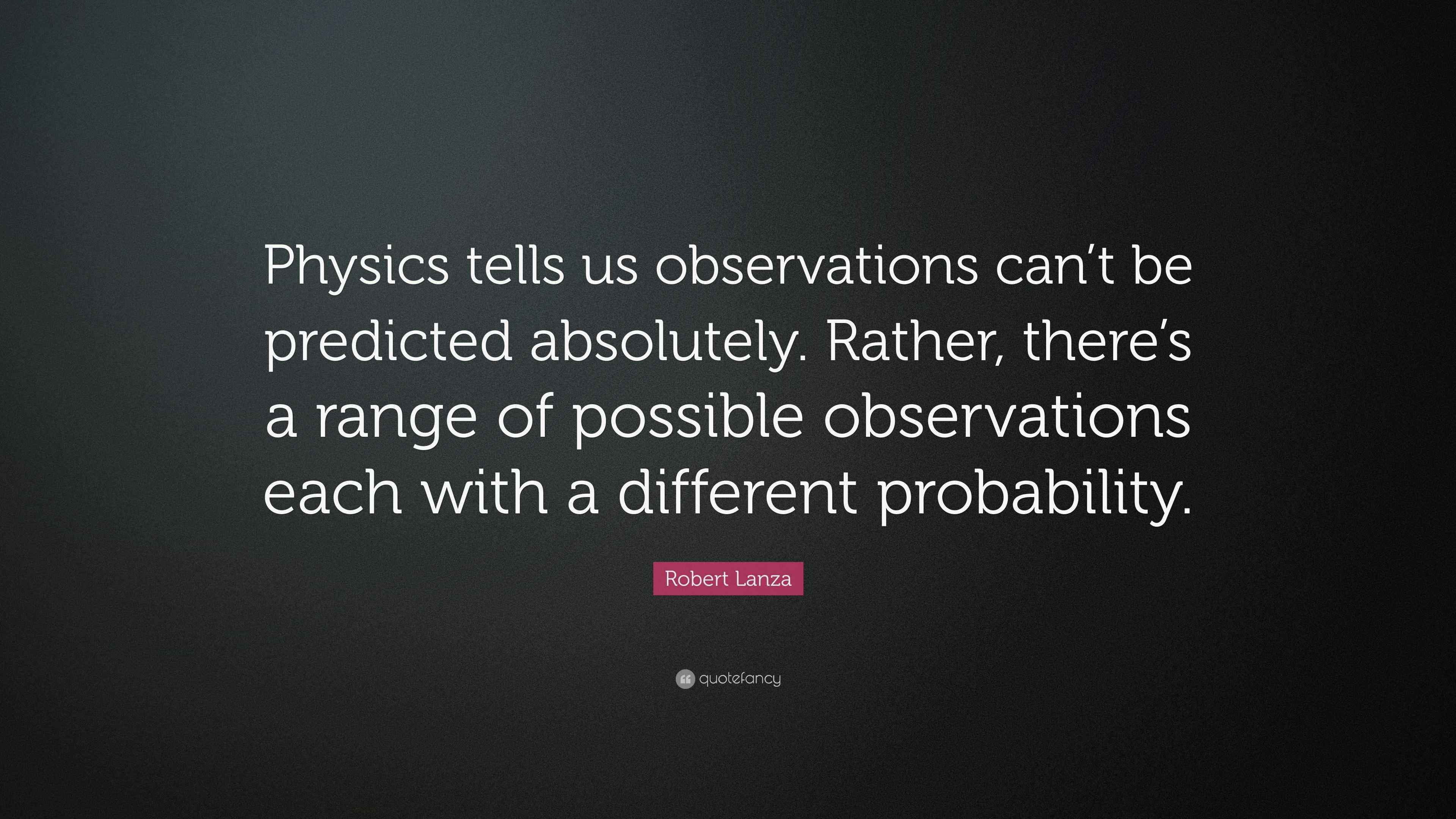 Physics tells us observations can’t be predicted absolutely. Rather, there’s a range of possible observations each with a different probability.

Robert Lanza

quotefancy